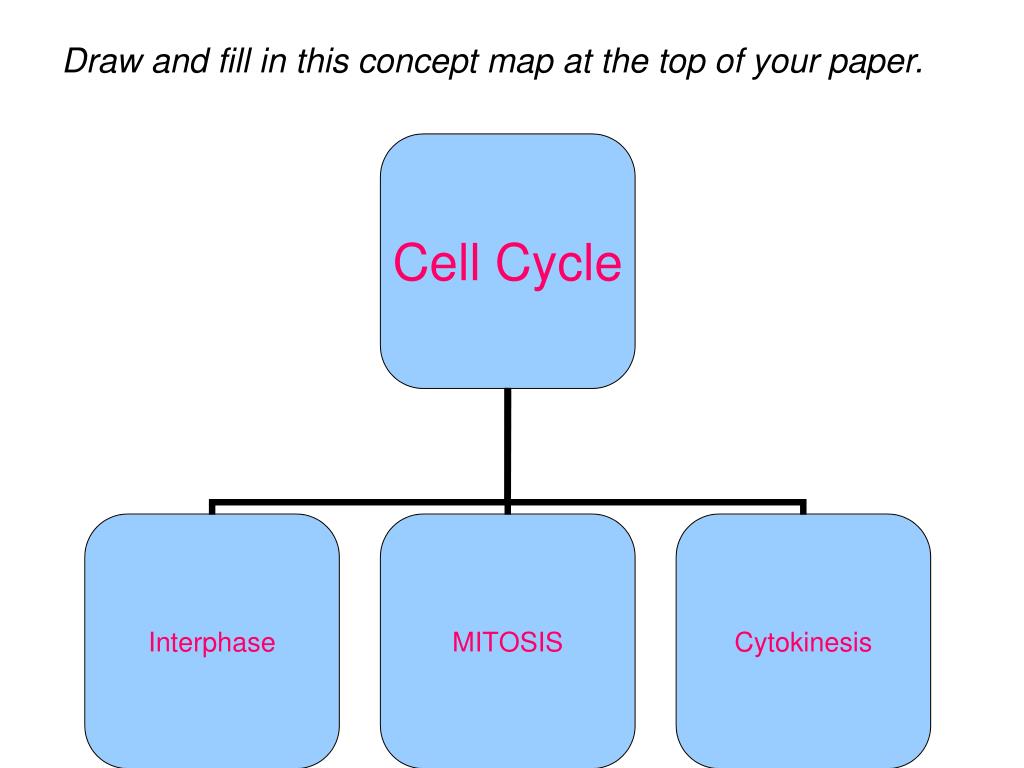 Draw and fill in this concept map at the top of your paper.

Cell Cycle

Interphase

MITOSIS

Cytokinesis